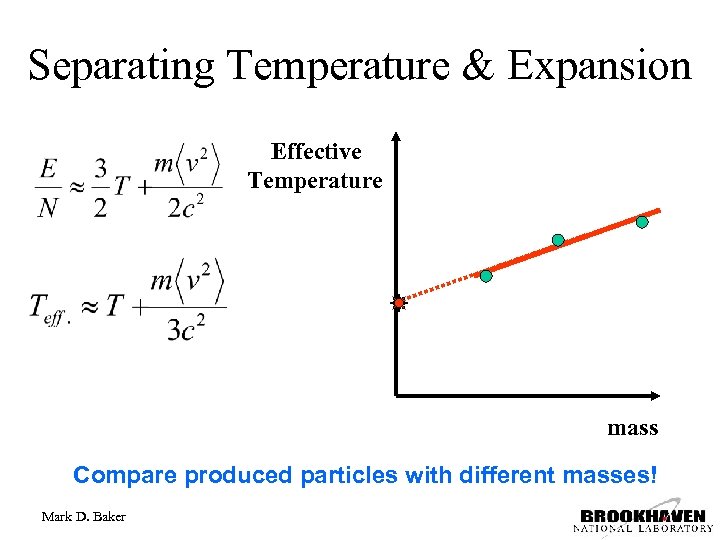 Separating Temperature & Expansion

$\frac{E}{N} \approx \frac{3}{2}T + \frac{m\langle v^2 \rangle}{2c^2}$

$T_{eff.} \approx T + \frac{m\langle v^2 \rangle}{3c^2}$

Effective Temperature

mass

Compare produced particles with different masses!

Mark D. Baker

BROOKHAVEN NATIONAL LABORATORY